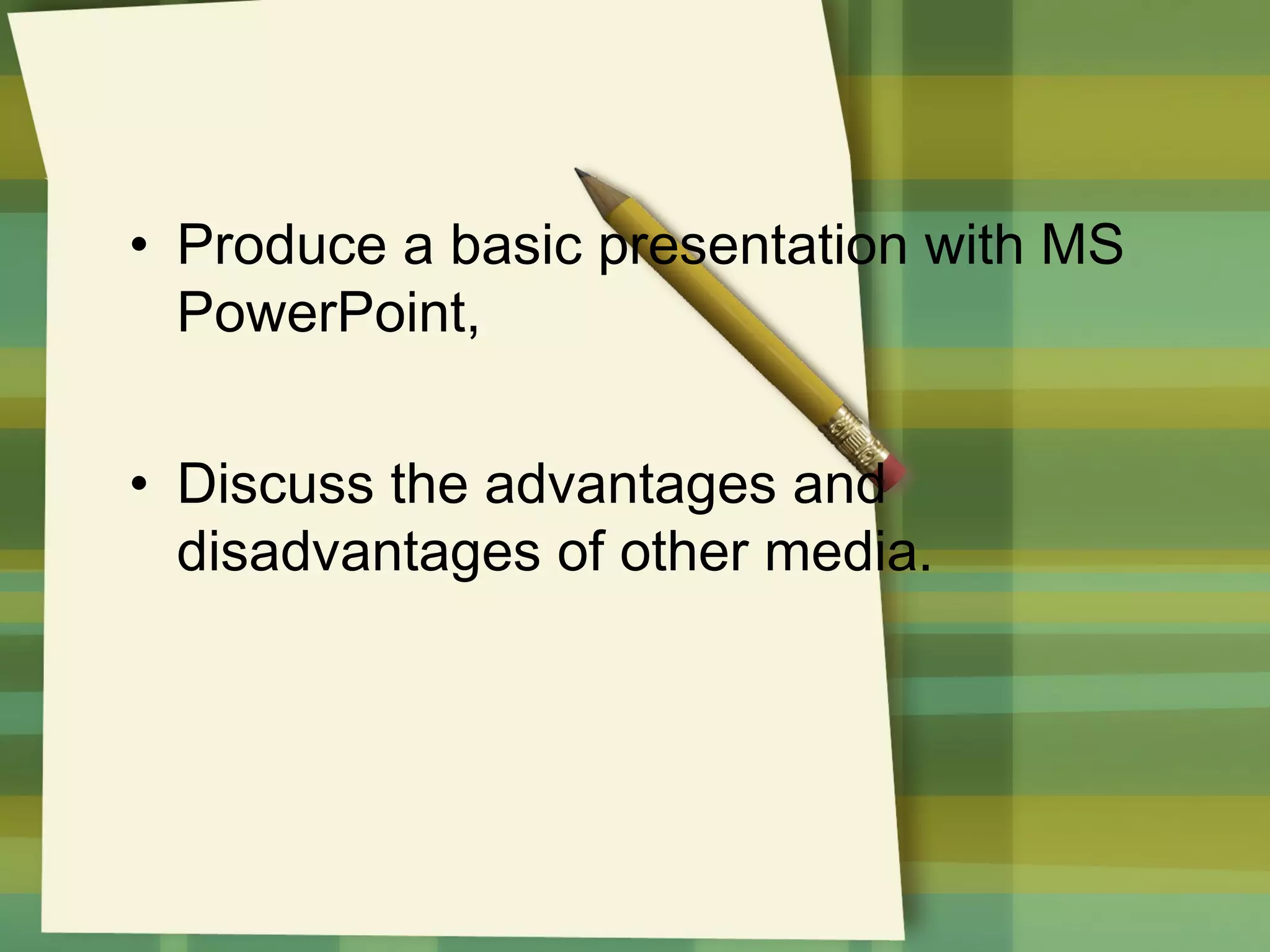 • Produce a basic presentation with MS PowerPoint,

• Discuss the advantages and disadvantages of other media.